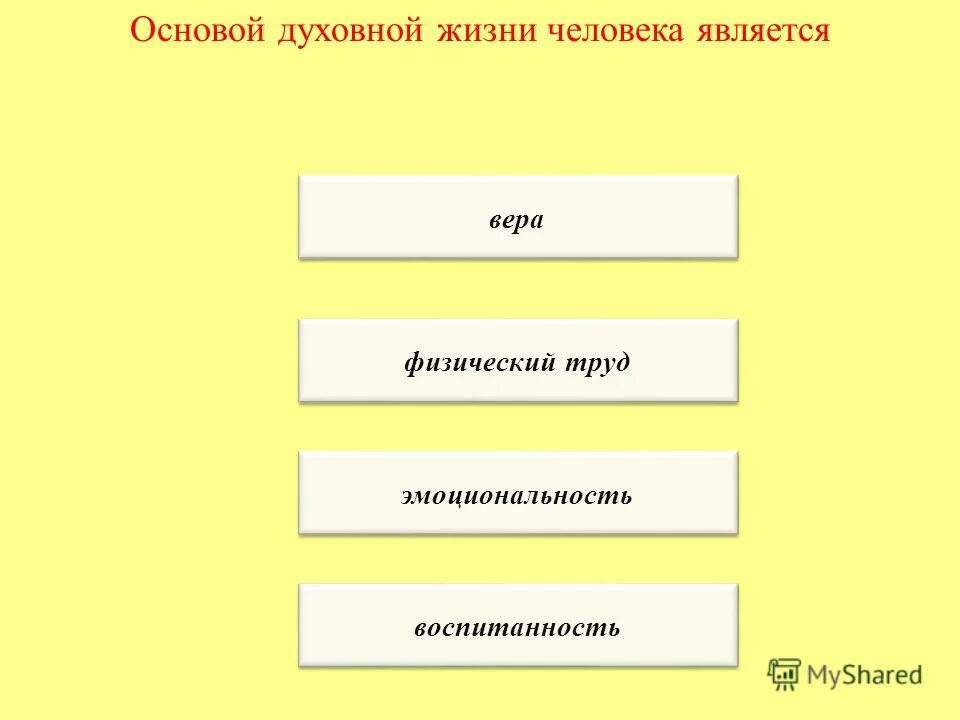 Основой духовной жизни человека является

вера

физический труд

эмоциональность

воспитанность

MyShared